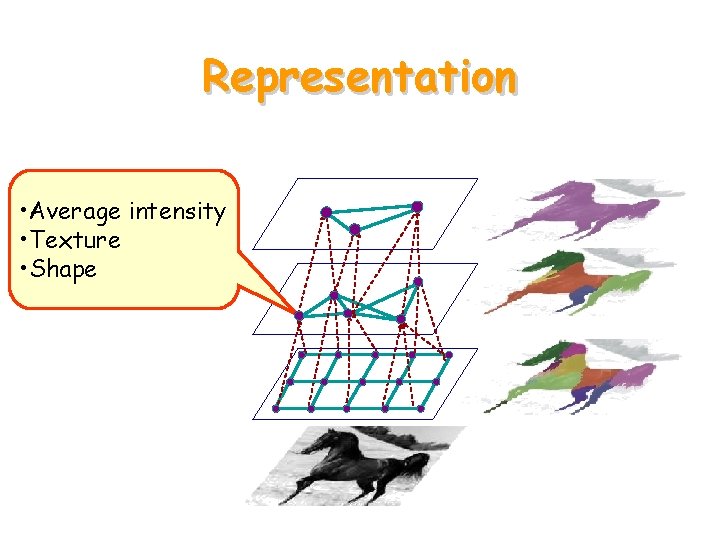 Representation

•Average intensity
•Texture
•Shape